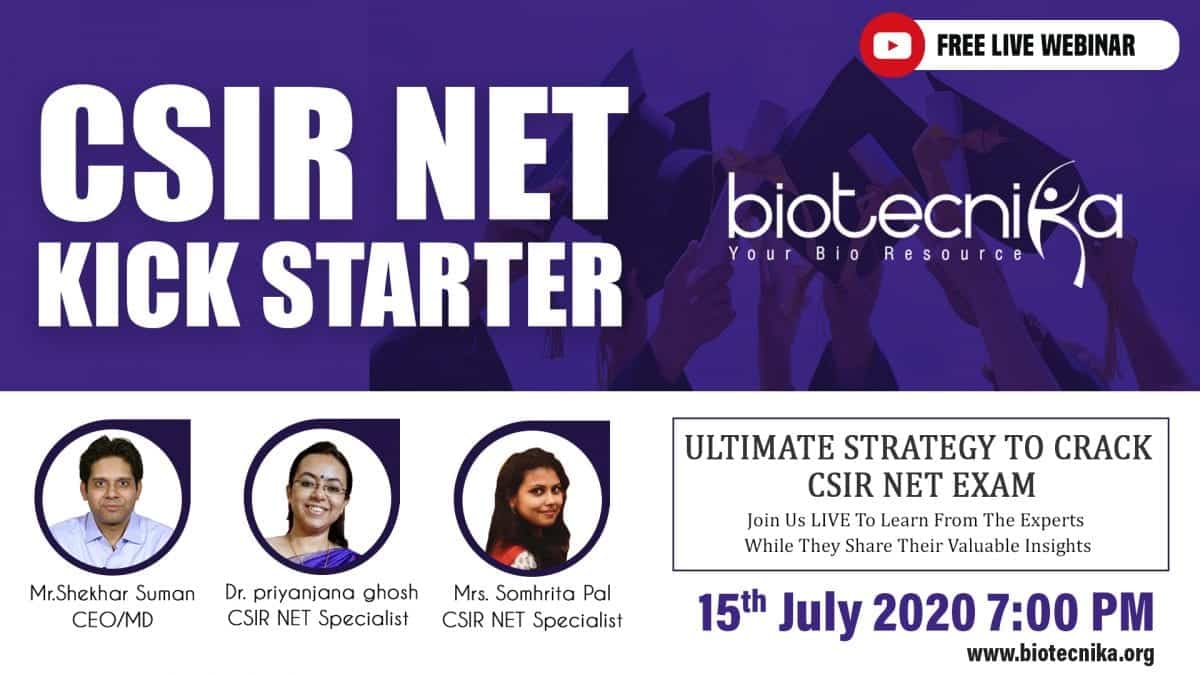 FREE LIVE WEBINAR

CSIR NET KICK STARTER

biotecnika
Your Bio Resource

Mr.Shekhar Suman
CEO/MD

Dr. priyanjana ghosh
CSIR NET Specialist

Mrs. Somhrita Pal
CSIR NET Specialist

ULTIMATE STRATEGY TO CRACK CSIR NET EXAM
Join Us LIVE To Learn From The Experts While They Share Their Valuable Insights

15$^{th}$ July 2020 7:00 PM

www.biotecnika.org